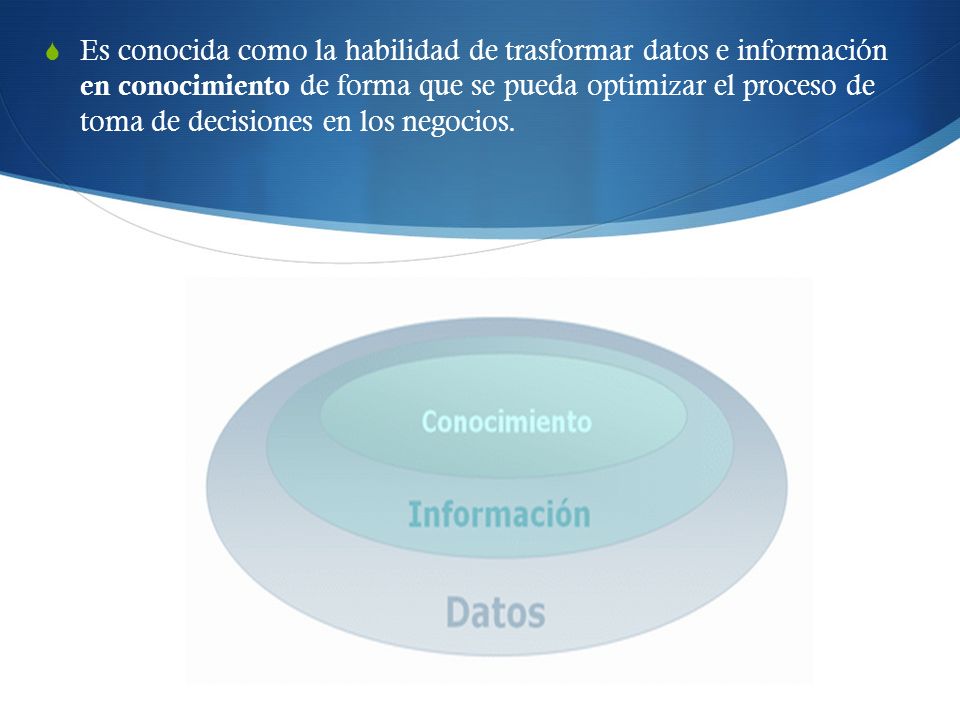 Es conocida como la habilidad de trasformar datos e información en conocimiento de forma que se pueda optimizar el proceso de toma de decisiones en los negocios.

Conocimiento

Información

Datos